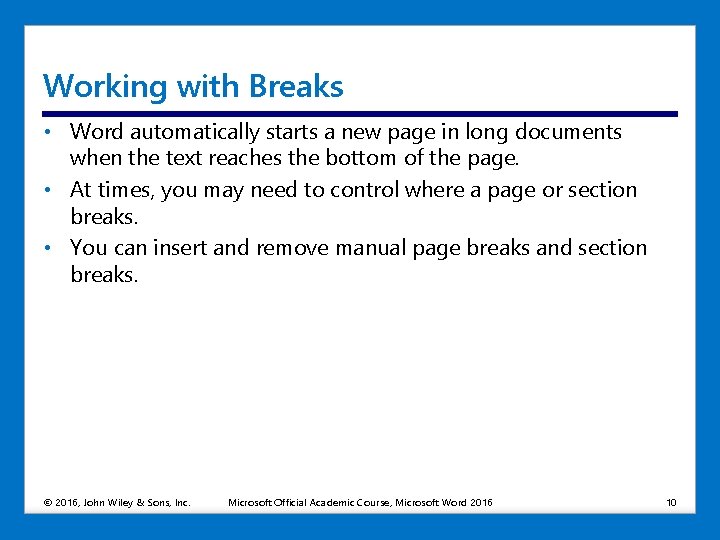 Working with Breaks

• Word automatically starts a new page in long documents when the text reaches the bottom of the page.
• At times, you may need to control where a page or section breaks.
• You can insert and remove manual page breaks and section breaks.

© 2016, John Wiley & Sons, Inc. Microsoft Official Academic Course, Microsoft Word 2016 10